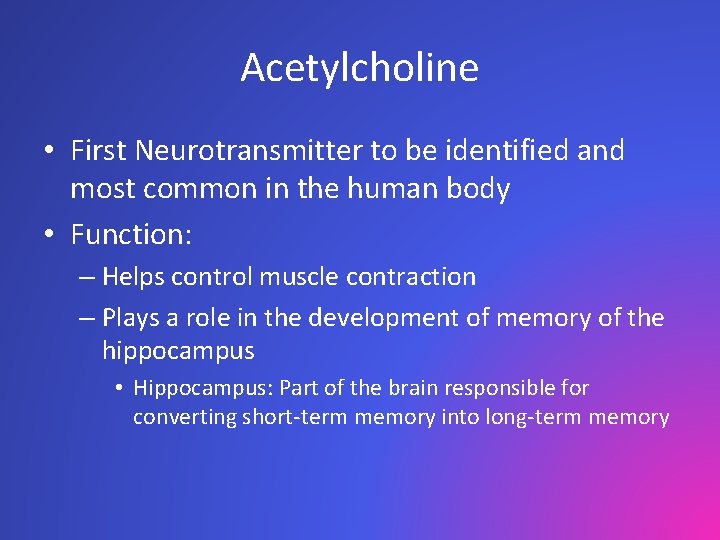 Acetylcholine

• First Neurotransmitter to be identified and most common in the human body

• Function:

– Helps control muscle contraction

– Plays a role in the development of memory of the hippocampus

• Hippocampus: Part of the brain responsible for converting short-term memory into long-term memory